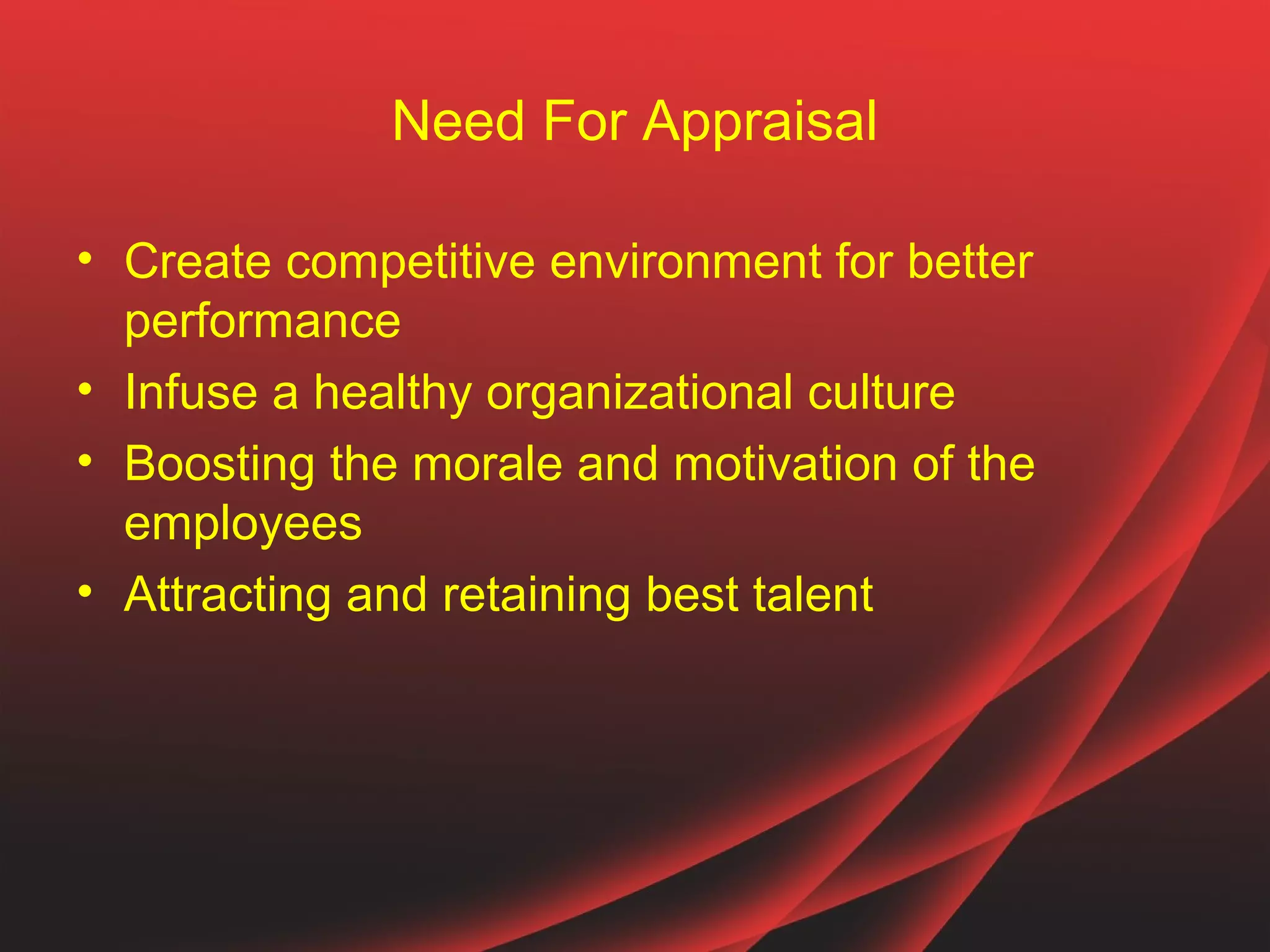 Need For Appraisal

• Create competitive environment for better performance
• Infuse a healthy organizational culture
• Boosting the morale and motivation of the employees
• Attracting and retaining best talent